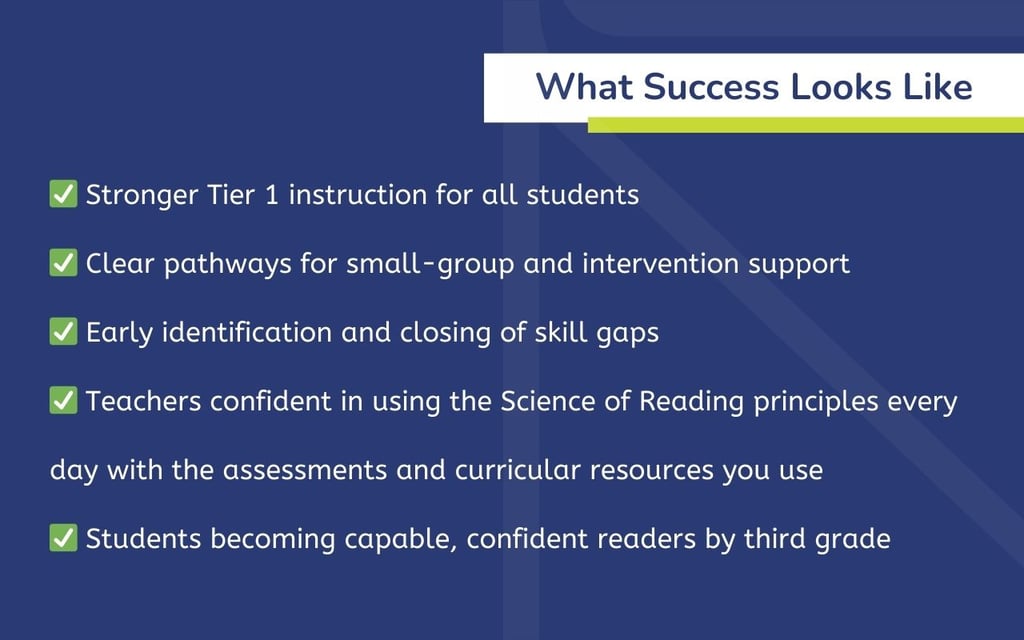 What Success Looks Like

✅ Stronger Tier 1 instruction for all students

✅ Clear pathways for small-group and intervention support

✅ Early identification and closing of skill gaps

✅ Teachers confident in using the Science of Reading principles every day with the assessments and curricular resources you use

✅ Students becoming capable, confident readers by third grade